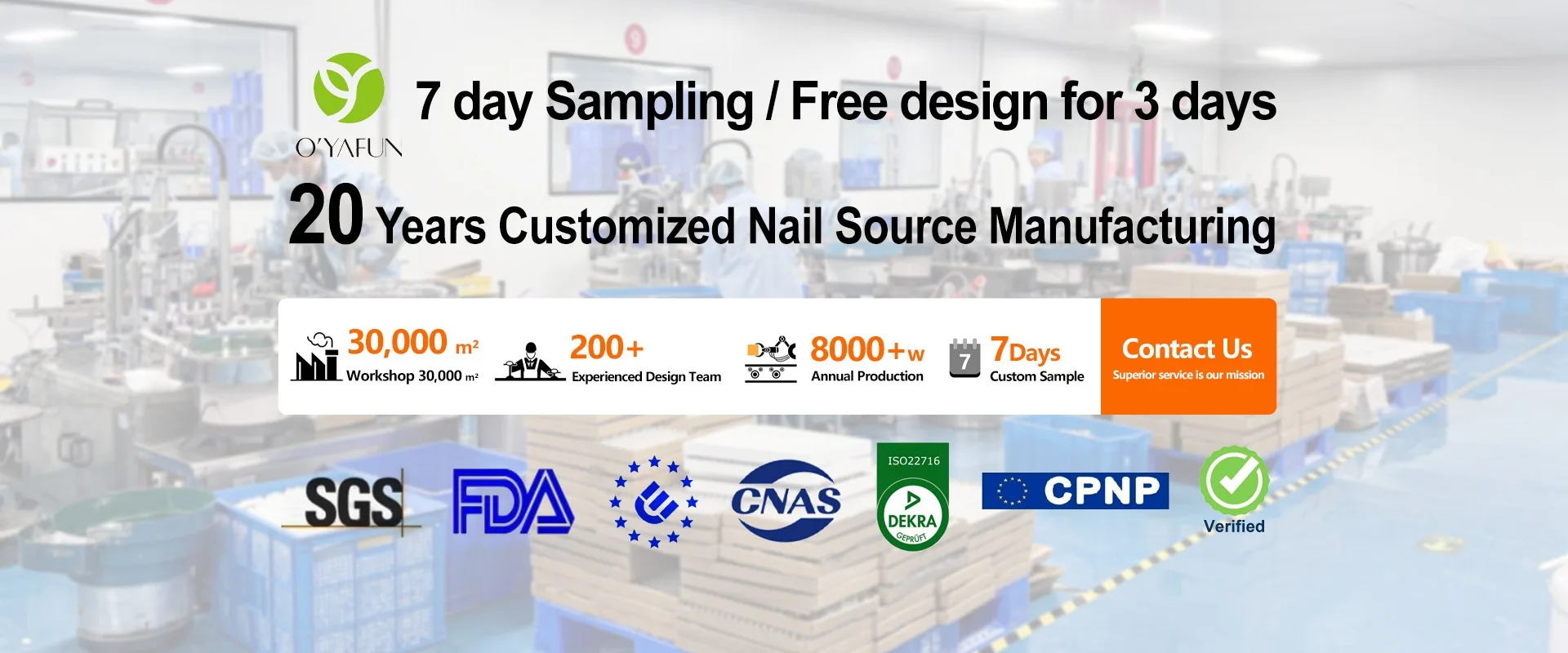 O'YAFUN

7 day Sampling / Free design for 3 days

20 Years Customized Nail Source Manufacturing

30,000 m²
Workshop 30,000 m²

200+
Experienced Design Team

8000+w
Annual Production

7
7Days
Custom Sample

Contact Us
Superior service is our mission

SGS

FDA

CNAS

ISO22716
DEKRA
GEPRÜFT

CPNP

Verified